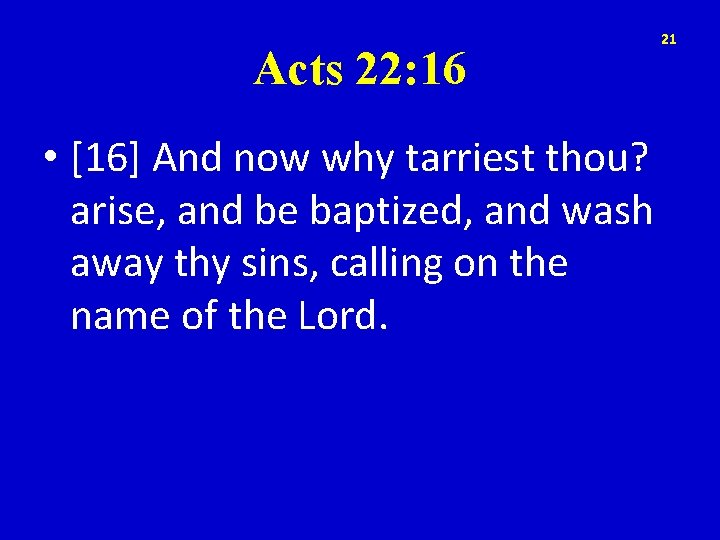 21

Acts 22:16

• [16] And now why tarriest thou? arise, and be baptized, and wash away thy sins, calling on the name of the Lord.